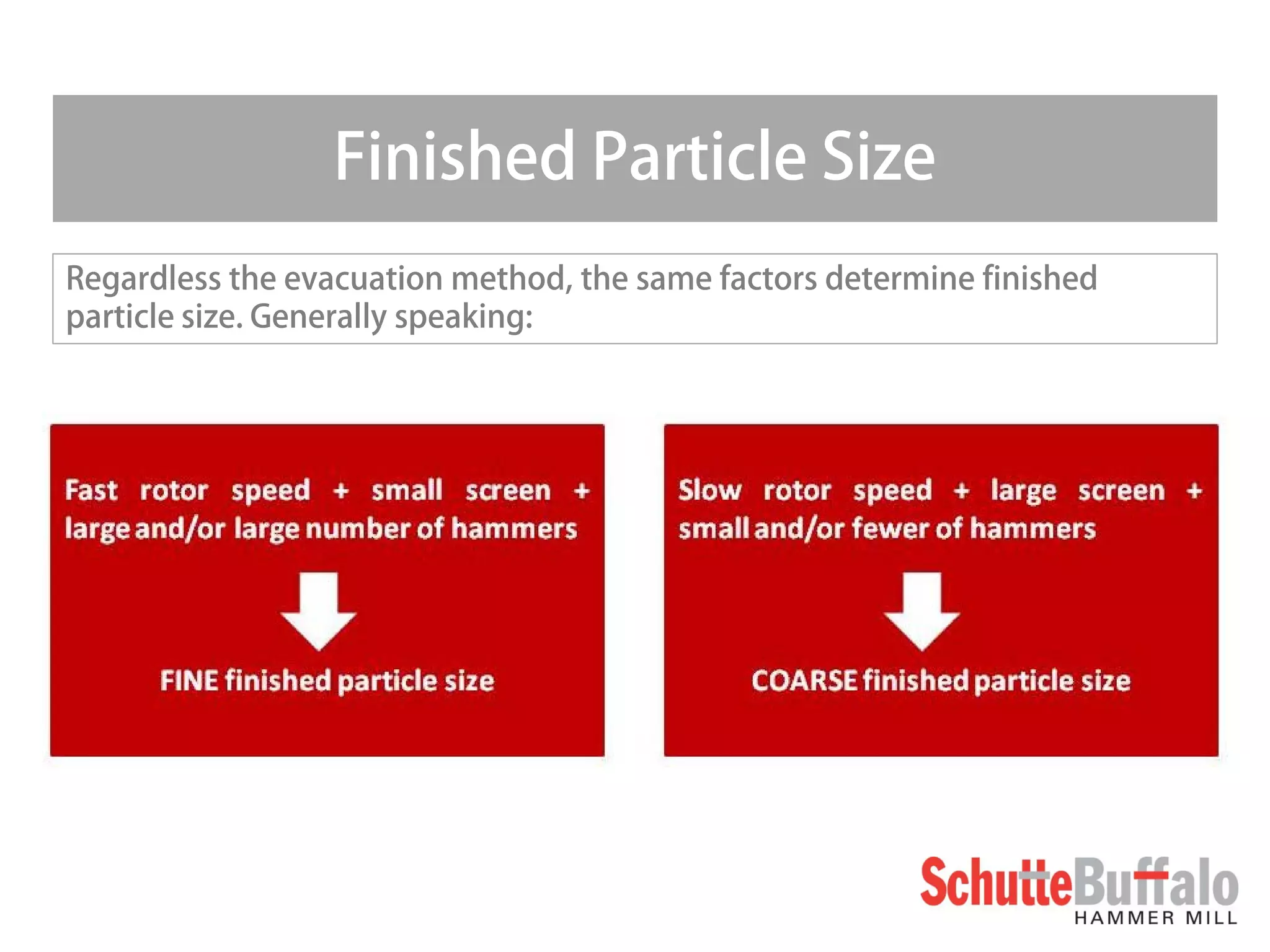 Finished Particle Size

Regardless the evacuation method, the same factors determine finished particle size. Generally speaking:

Fast rotor speed + small screen + large and/or large number of hammers

FINE finished particle size

Slow rotor speed + large screen + small and/or fewer of hammers

COARSE finished particle size

SchutteBuffalo
HAMMER MILL